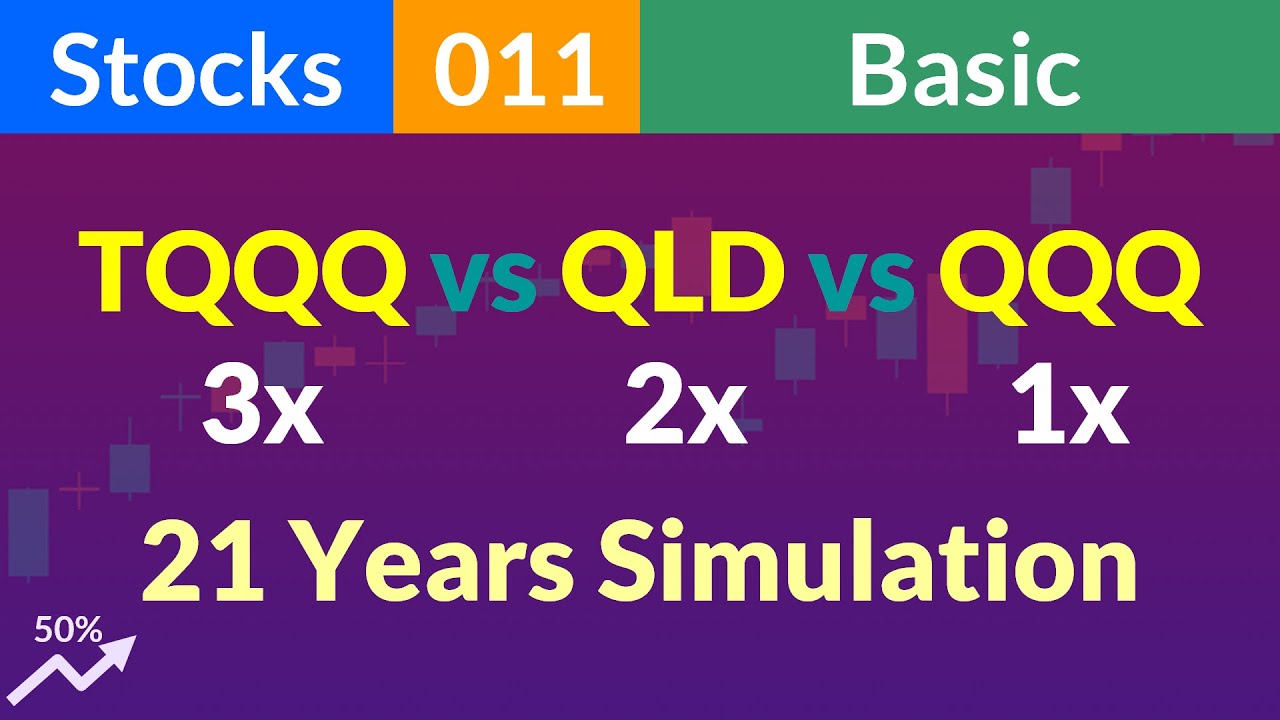 Stocks 011 Basic

TQQQ vs QLD vs QQQ
3x 2x 1x

21 Years Simulation

50%